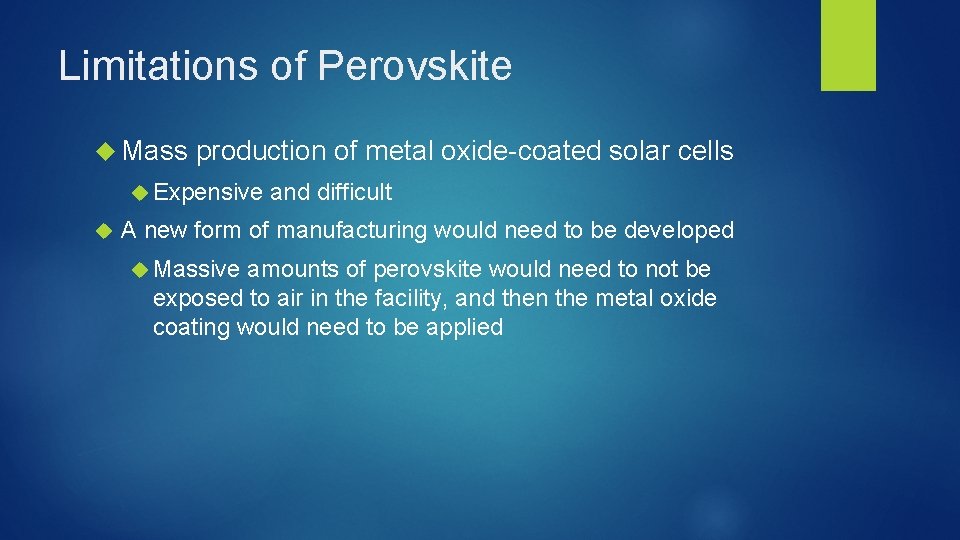 Limitations of Perovskite

Mass production of metal oxide-coated solar cells

Expensive and difficult

A new form of manufacturing would need to be developed

Massive amounts of perovskite would need to not be exposed to air in the facility, and then the metal oxide coating would need to be applied